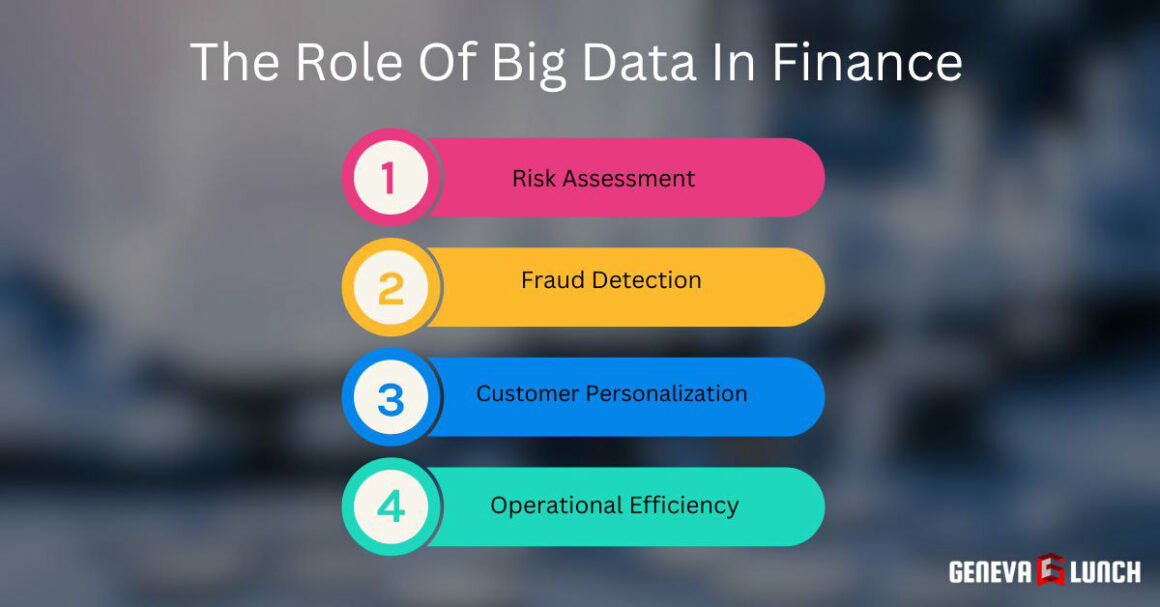 The Role Of Big Data In Finance

1 Risk Assessment

2 Fraud Detection

3 Customer Personalization

4 Operational Efficiency

GENEVA LUNCH